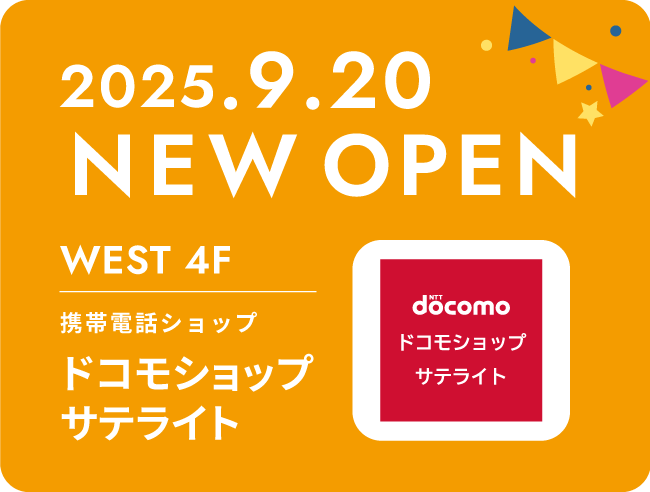 2025.9.20
NEW OPEN

WEST 4F

携帯電話ショップ

ドコモショップ
サテライト

NTT
docomo
ドコモショップ
サテライト